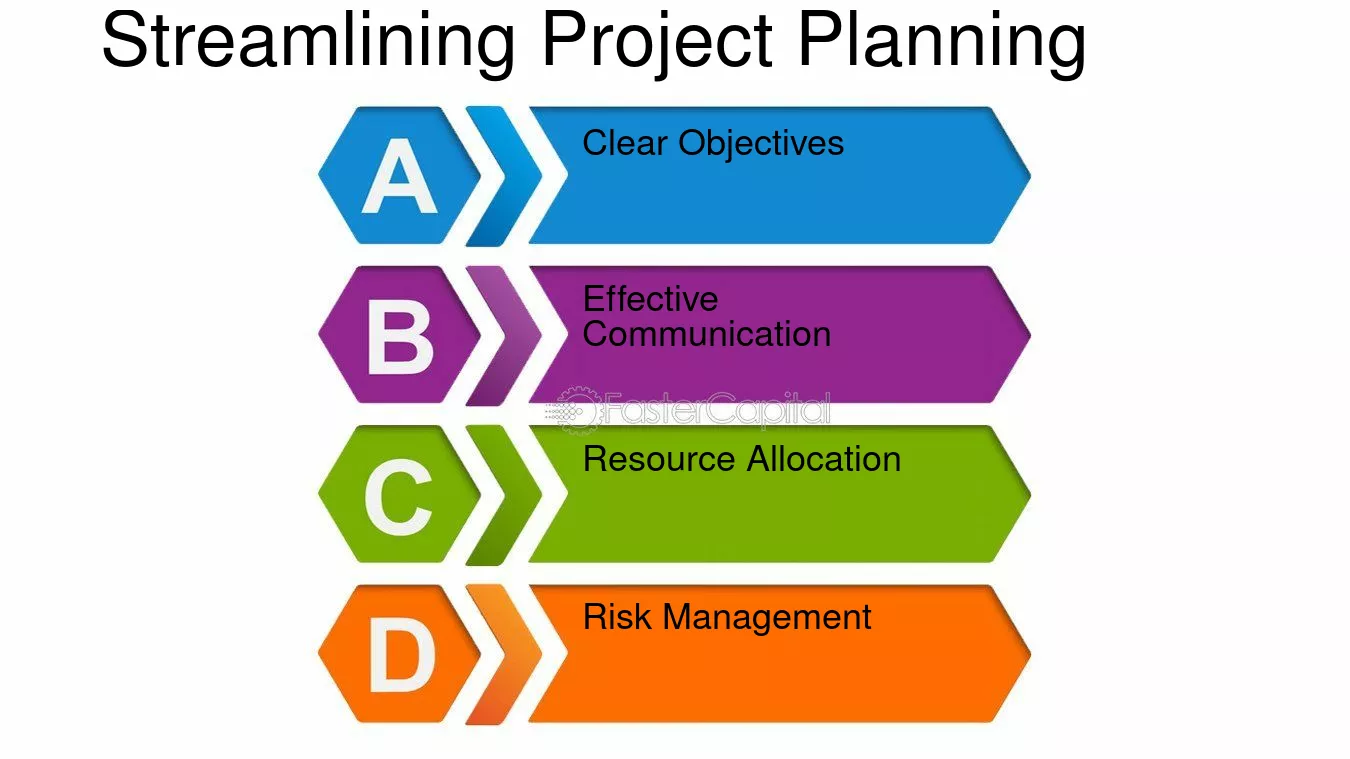 Streamlining Project Planning

A
Clear Objectives

B
Effective Communication

FasterCapital

C
Resource Allocation

D
Risk Management